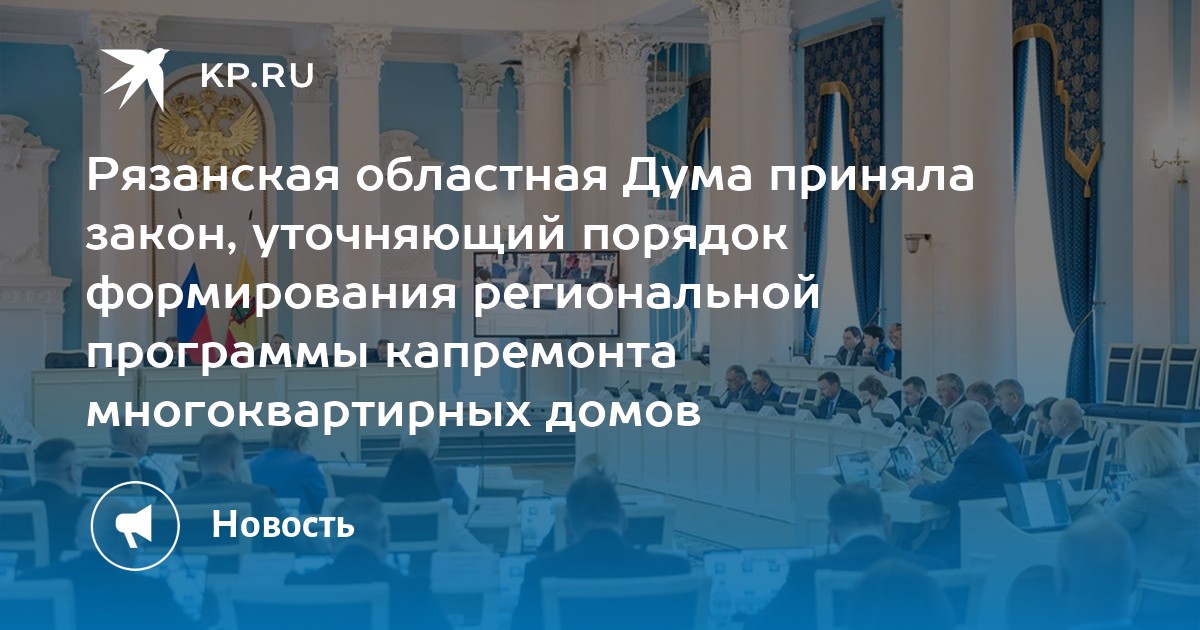 KP.RU

Рязанская областная Дума приняла закон, уточняющий порядок формирования региональной программы капремонта многоквартирных домов

Новость